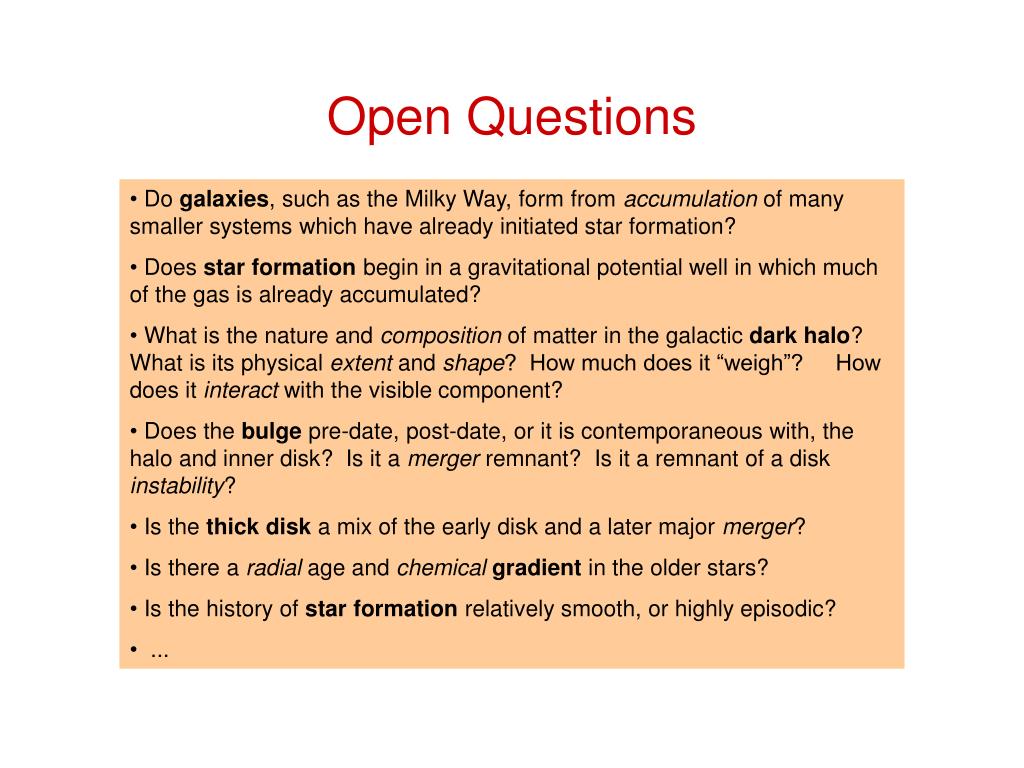 Open Questions

• Do galaxies, such as the Milky Way, form from accumulation of many smaller systems which have already initiated star formation?

• Does star formation begin in a gravitational potential well in which much of the gas is already accumulated?

• What is the nature and composition of matter in the galactic dark halo? What is its physical extent and shape? How much does it “weigh”? How does it interact with the visible component?

• Does the bulge pre-date, post-date, or it is contemporaneous with, the halo and inner disk? Is it a merger remnant? Is it a remnant of a disk instability?

• Is the thick disk a mix of the early disk and a later major merger?

• Is there a radial age and chemical gradient in the older stars?

• Is the history of star formation relatively smooth, or highly episodic?

• ...